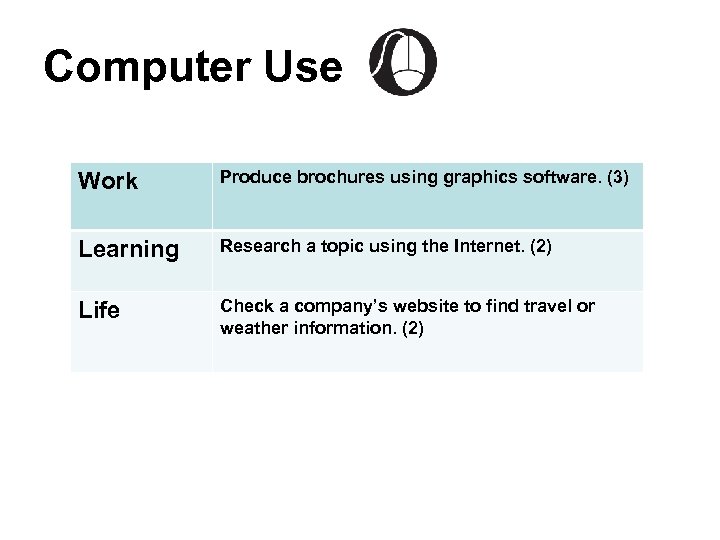 Computer Use

| Work | Produce brochures using graphics software. (3) |
|---|---|
| Learning | Research a topic using the Internet. (2) |
| Life | Check a company's website to find travel or weather information. (2) |